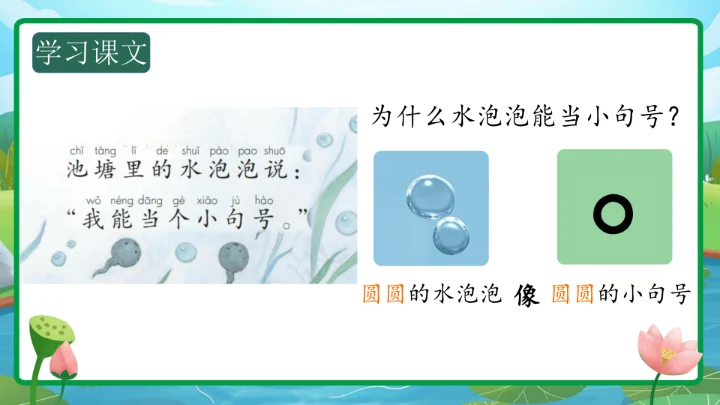 学习课文

chí táng lǐ de shuǐ pào pao shuō
池塘里的水泡泡说：
wǒ néng dāng gè xiǎo jù hào
“我能当个小句号。”

为什么水泡泡能当小句号？

圆圆的水泡泡 像 圆圆的小句号